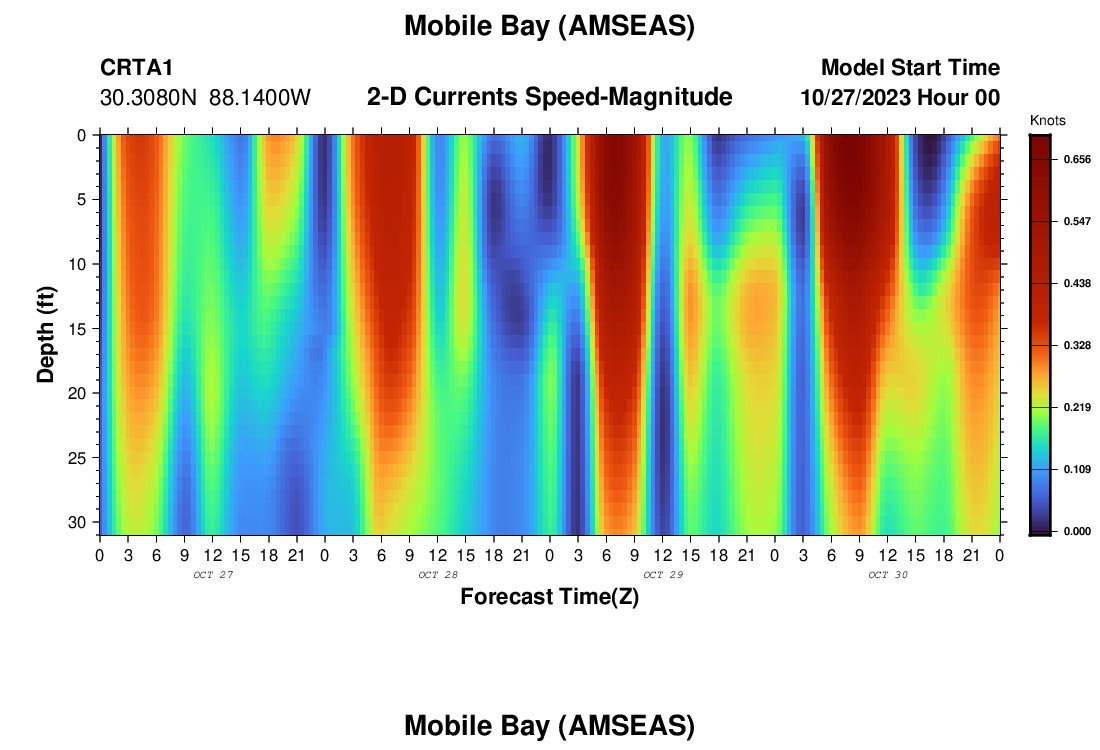 Mobile Bay (AMSEAS)

CRTA1
30.3080N 88.1400W

2-D Currents Speed-Magnitude

Model Start Time
10/27/2023 Hour 00

Knots
0.656
0.547
0.438
0.328
0.219
0.109
0.000

Depth (ft)
0
5
10
15
20
25
30

0 3 6 9 12 15 18 21 0 3 6 9 12 15 18 21 0 3 6 9 12 15 18 21 0 3 6 9 12 15 18 21 0
OCT 27
OCT 28
OCT 29
OCT 30

Forecast Time(Z)

Mobile Bay (AMSEAS)